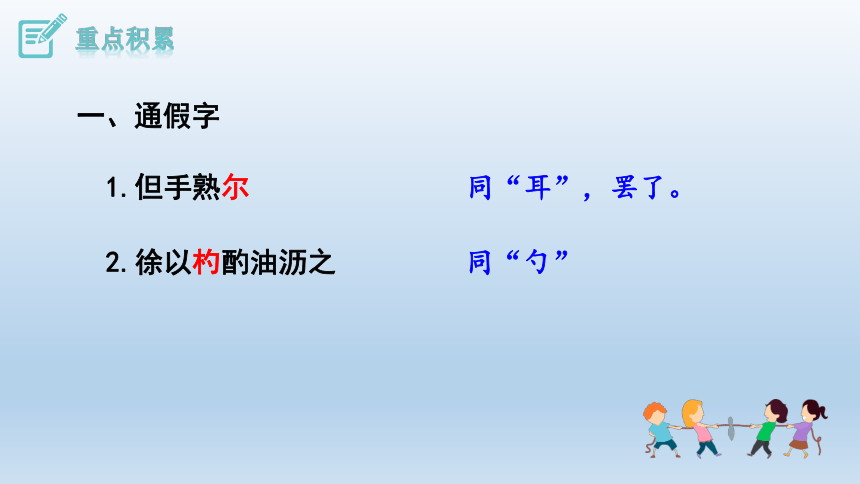 重点积累

一、通假字

1. 但手熟尔　　同“耳”，罢了。

2. 徐以杓酌油沥之　　同“勺”